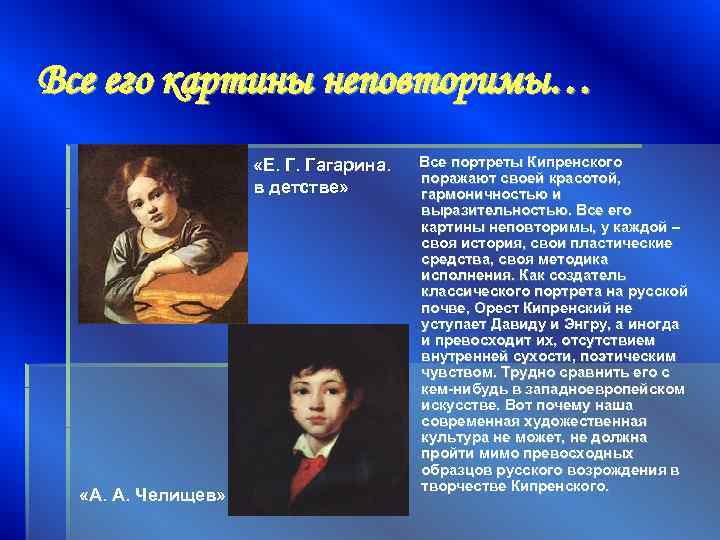 Все его картины неповторимы…

«Е. Г. Гагарина. в детстве»

Все портреты Кипренского поражают своей красотой, гармоничностью и выразительностью. Все его картины неповторимы, у каждой – своя история, свои пластические средства, своя методика исполнения. Как создатель классического портрета на русской почве, Орест Кипренский не уступает Давиду и Энгру, а иногда и превосходит их, отсутствием внутренней сухости, поэтическим чувством. Трудно сравнить его с кем-нибудь в западноевропейском искусстве. Вот почему наша современная художественная культура не может, не должна пройти мимо превосходных образцов русского возрождения в творчестве Кипренского.

«А. А. Челищев»